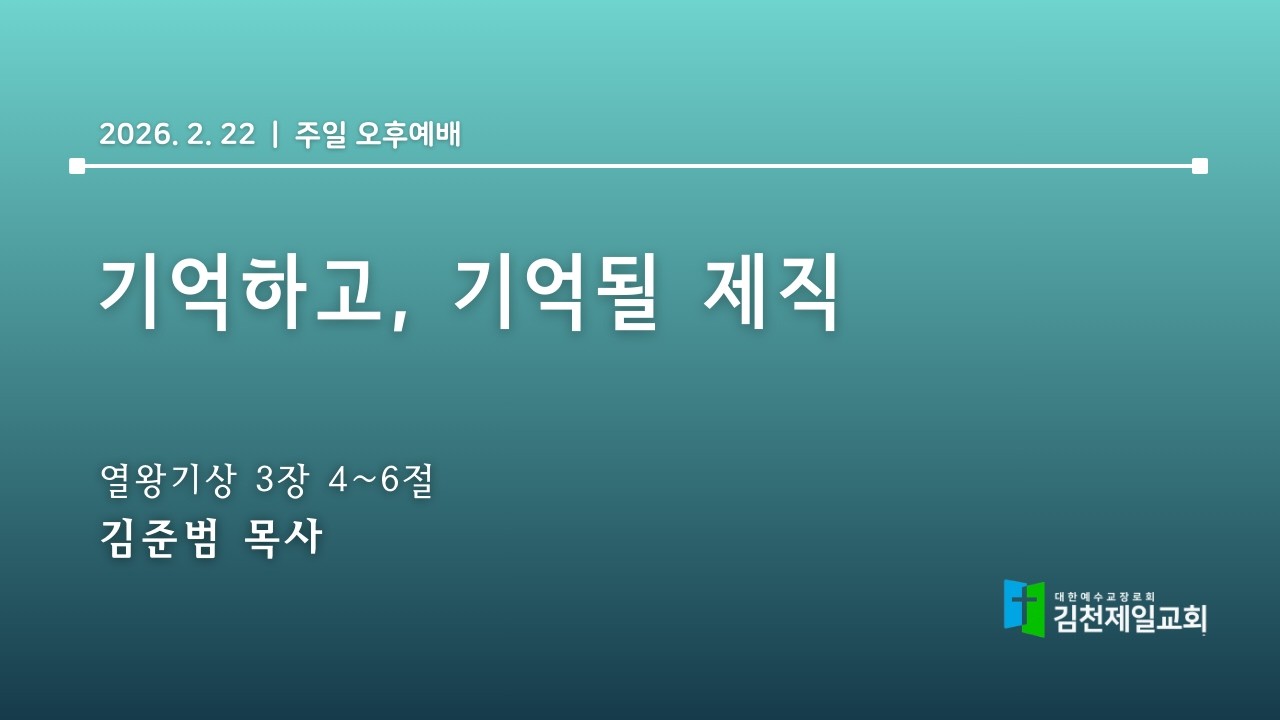 2026. 2. 22 | 주일 오후예배

기억하고, 기억될 제직

열왕기상 3장 4~6절
김준범 목사

대한예수교장로회
김천제일교회